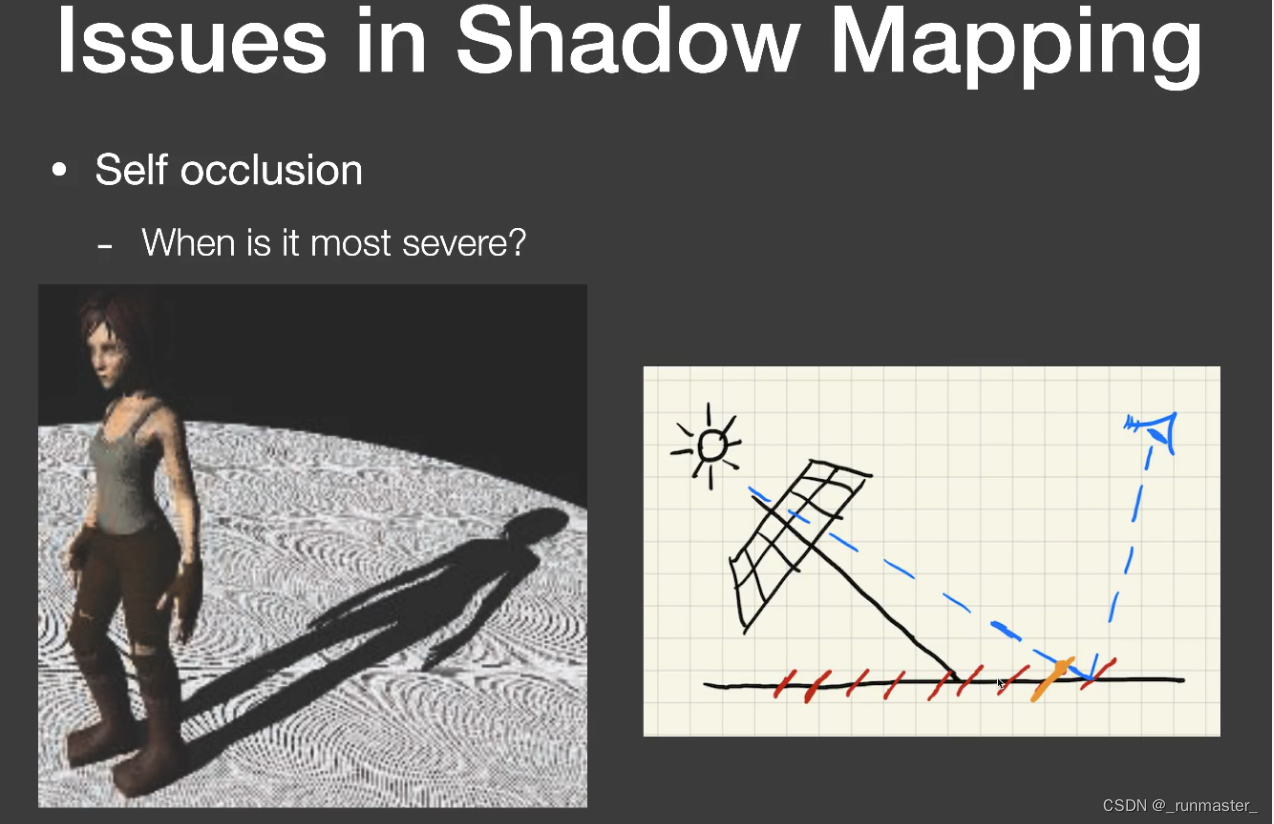 Issues in Shadow Mapping

• Self occlusion

- When is it most severe?

CSDN @_runmaster_